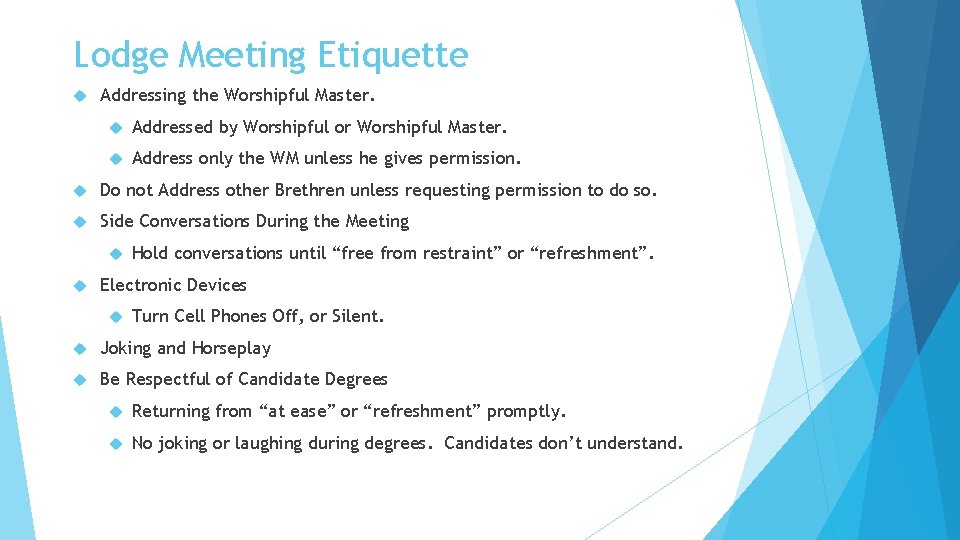 Lodge Meeting Etiquette

Addressing the Worshipful Master.

Addressed by Worshipful or Worshipful Master.

Address only the WM unless he gives permission.

Do not Address other Brethren unless requesting permission to do so.

Side Conversations During the Meeting

Hold conversations until “free from restraint” or “refreshment”.

Electronic Devices

Turn Cell Phones Off, or Silent.

Joking and Horseplay

Be Respectful of Candidate Degrees

Returning from “at ease” or “refreshment” promptly.

No joking or laughing during degrees. Candidates don’t understand.